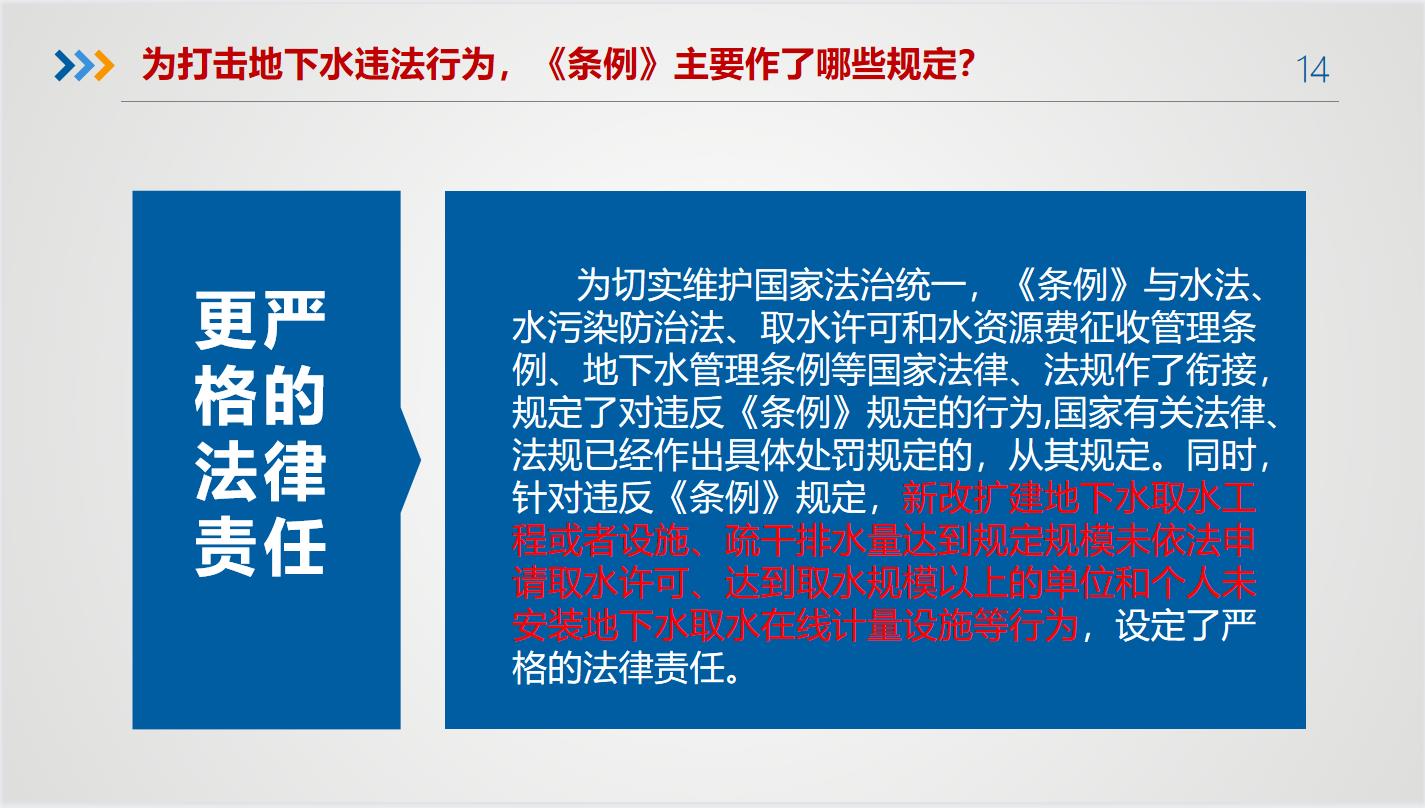 为打击地下水违法行为，《条例》主要作了哪些规定？

14

更严格的法律责任

为切实维护国家法治统一，《条例》与水法、水污染防治法、取水许可和水资源费征收管理条例、地下水管理条例等国家法律、法规作了衔接，规定了对违反《条例》规定的行为,国家有关法律、法规已经作出具体处罚规定的，从其规定。同时，针对违反《条例》规定，新改扩建地下水取水工程或者设施、疏干排水量达到规定规模未依法申请取水许可、达到取水规模以上的单位和个人未安装地下水取水在线计量设施等行为，设定了严格的法律责任。